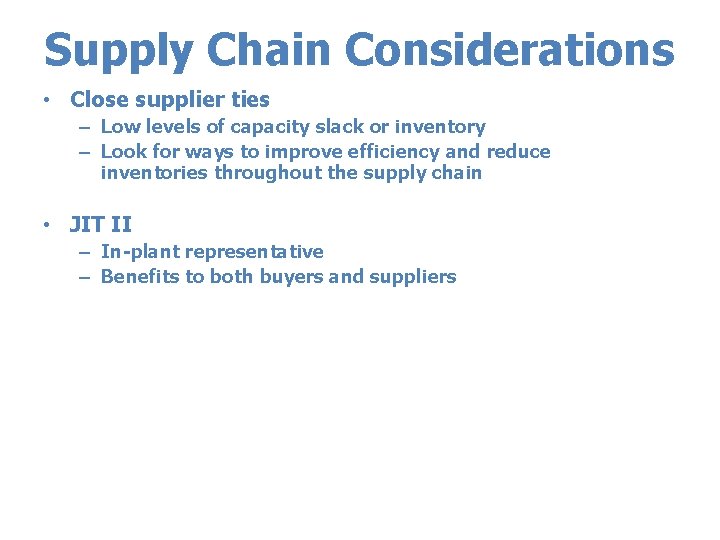 Supply Chain Considerations

• Close supplier ties
– Low levels of capacity slack or inventory
– Look for ways to improve efficiency and reduce inventories throughout the supply chain

• JIT II
– In-plant representative
– Benefits to both buyers and suppliers